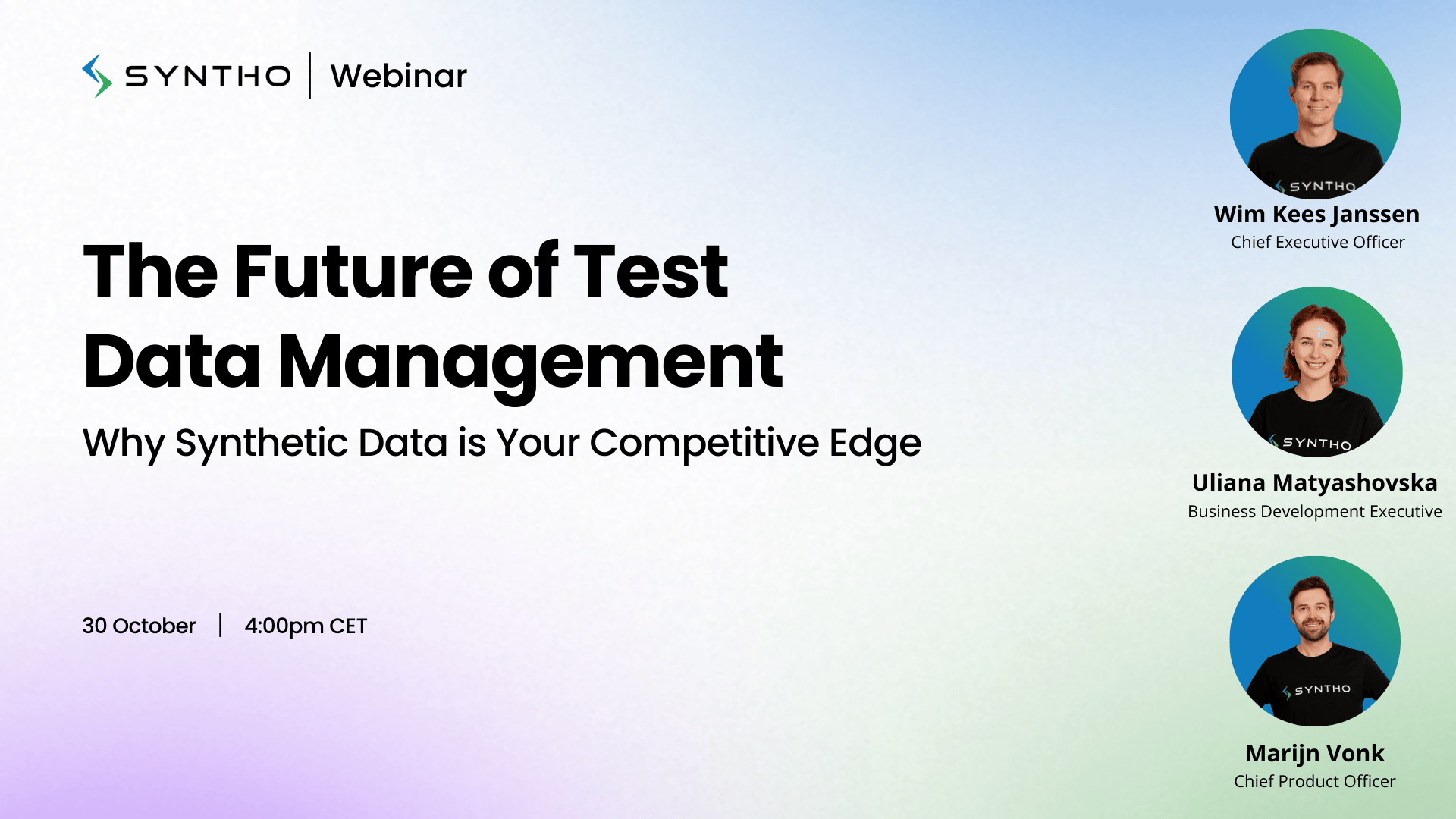 SYNTHO | Webinar

The Future of Test Data Management

Why Synthetic Data is Your Competitive Edge

30 October | 4:00pm CET

SYNTHO

Wim Kees Janssen
Chief Executive Officer

SYNTHO

Uliana Matyashovska
Business Development Executive

SYNTHO

Marijn Vonk
Chief Product Officer